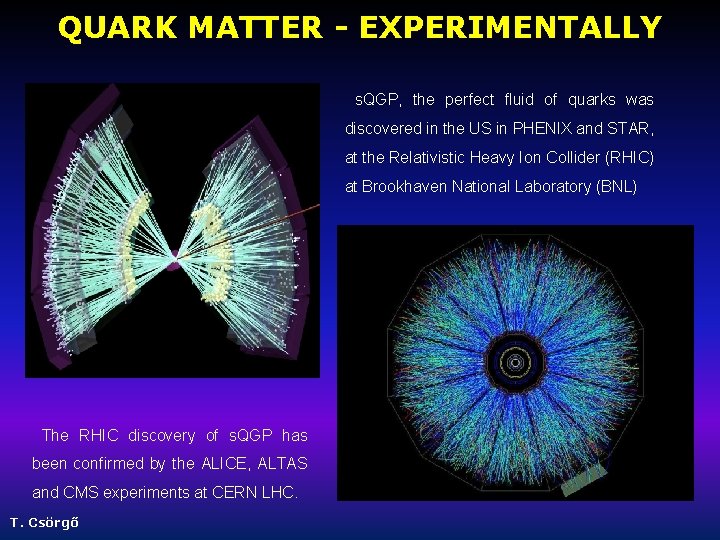 QUARK MATTER - EXPERIMENTALLY

sQGP, the perfect fluid of quarks was discovered in the US in PHENIX and STAR, at the Relativistic Heavy Ion Collider (RHIC) at Brookhaven National Laboratory (BNL)

The RHIC discovery of sQGP has been confirmed by the ALICE, ALTAS and CMS experiments at CERN LHC.

T. Csörgő